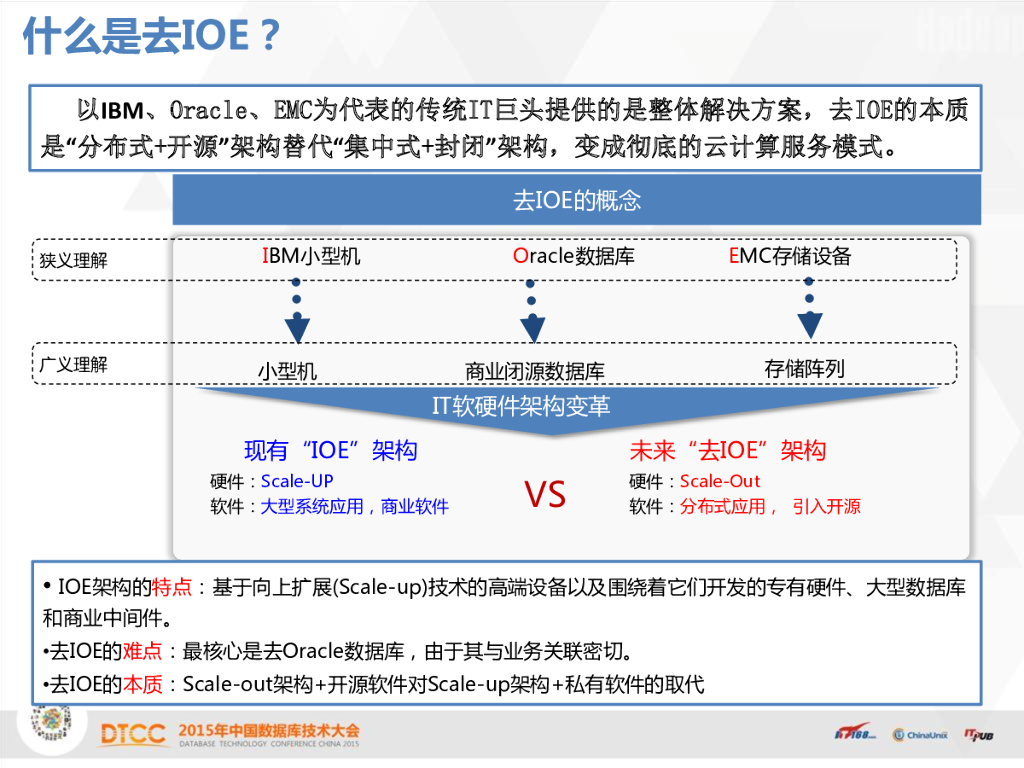 什么是去IOE？

以IBM、Oracle、EMC为代表的传统IT巨头提供的是整体解决方案，去IOE的本质是“分布式+开源”架构替代“集中式+封闭”架构，变成彻底的云计算服务模式。

去IOE的概念

狭义理解

IBM小型机

Oracle数据库

EMC存储设备

广义理解

小型机

商业闭源数据库

存储阵列

IT软硬件架构变革

现有“IOE”架构

硬件：Scale-UP

软件：大型系统应用，商业软件

VS

未来“去IOE”架构

硬件：Scale-Out

软件：分布式应用， 引入开源

• IOE架构的特点：基于向上扩展(Scale-up)技术的高端设备以及围绕着它们开发的专有硬件、大型数据库和商业中间件。

•去IOE的难点：最核心是去Oracle数据库，由于其与业务关联密切。

•去IOE的本质：Scale-out架构+开源软件对Scale-up架构+私有软件的取代

DTCC 2015年中国数据库技术大会

DATABASE TECHNOLOGY CONFERENCE CHINA 2015

IT168.com ChinaUnix ITPUB